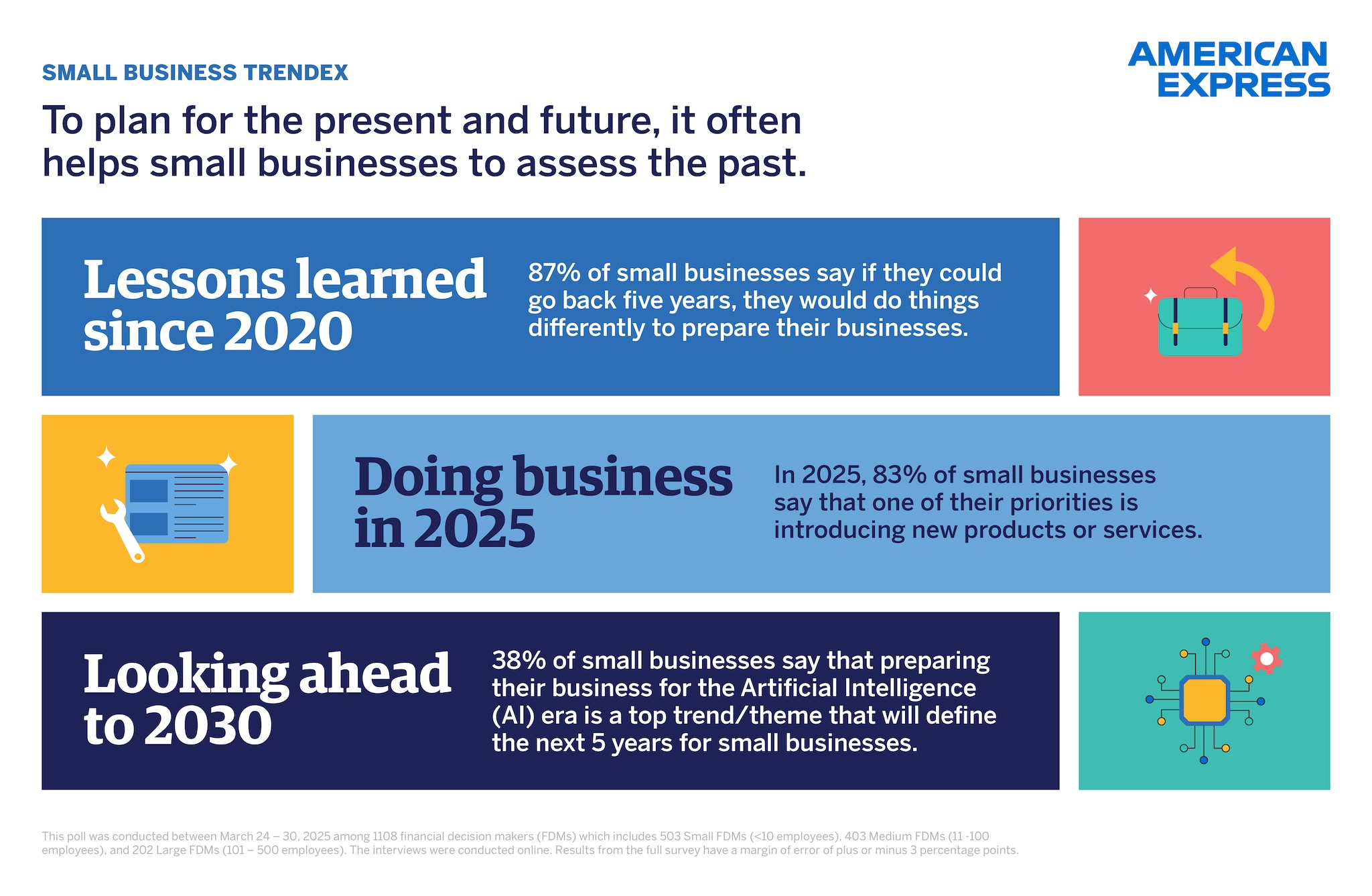 SMALL BUSINESS TRENDEX

AMERICAN EXPRESS

To plan for the present and future, it often helps small businesses to assess the past.

Lessons learned since 2020

87% of small businesses say if they could go back five years, they would do things differently to prepare their businesses.

Doing business in 2025

In 2025, 83% of small businesses say that one of their priorities is introducing new products or services.

Looking ahead to 2030

38% of small businesses say that preparing their business for the Artificial Intelligence (AI) era is a top trend/theme that will define the next 5 years for small businesses.

This poll was conducted between March 24 – 30, 2025 among 1108 financial decision makers (FDMs) which includes 503 Small FDMs (<10 employees), 403 Medium FDMs (11 -100 employees), and 202 Large FDMs (101 – 500 employees). The interviews were conducted online. Results from the full survey have a margin of error of plus or minus 3 percentage points.